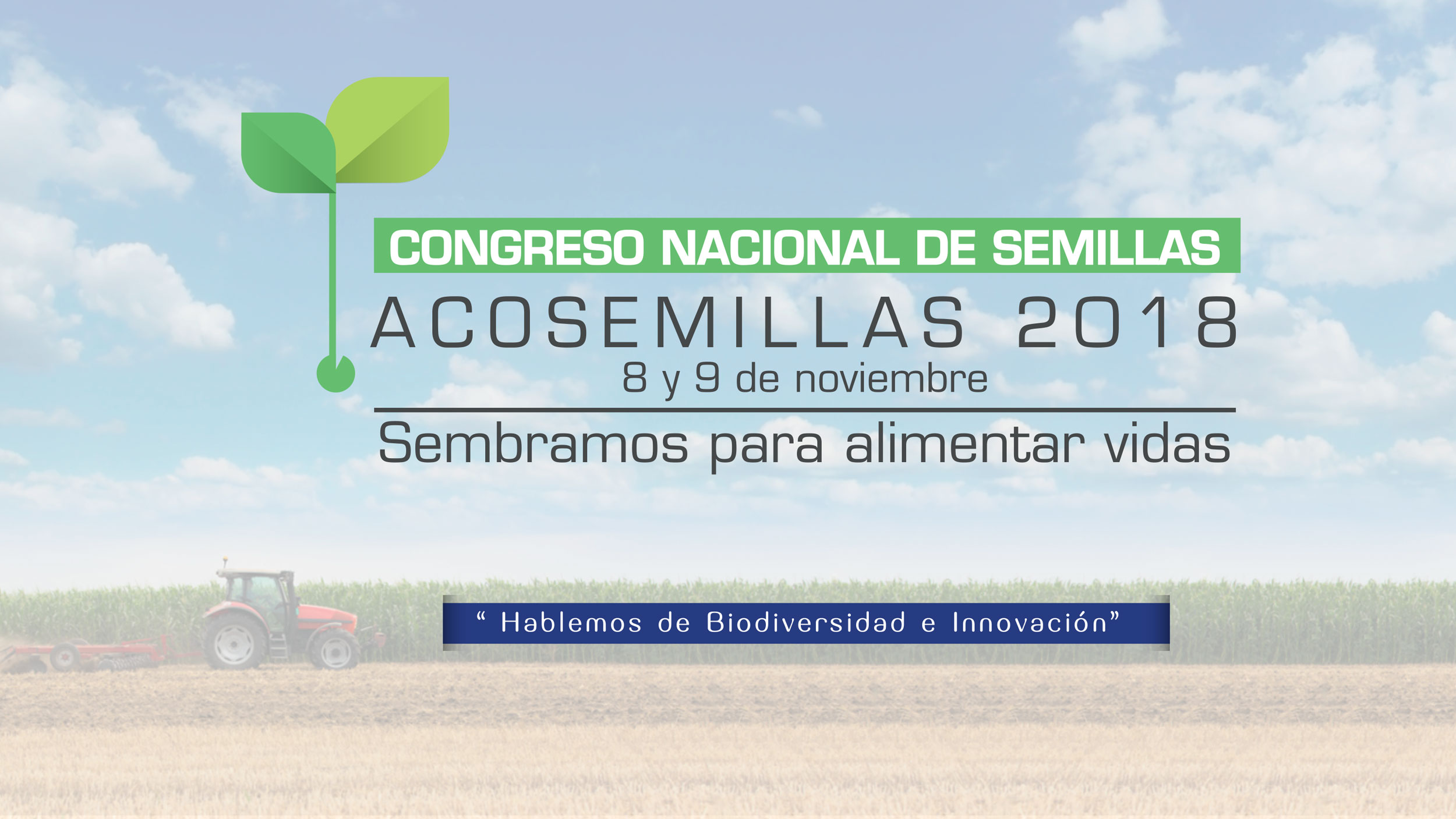 CONGRESO NACIONAL DE SEMILLAS

ACOSEMILLAS 2018

8 y 9 de noviembre

Sembramos para alimentar vidas

“ Hablemos de Biodiversidad e Innovación”